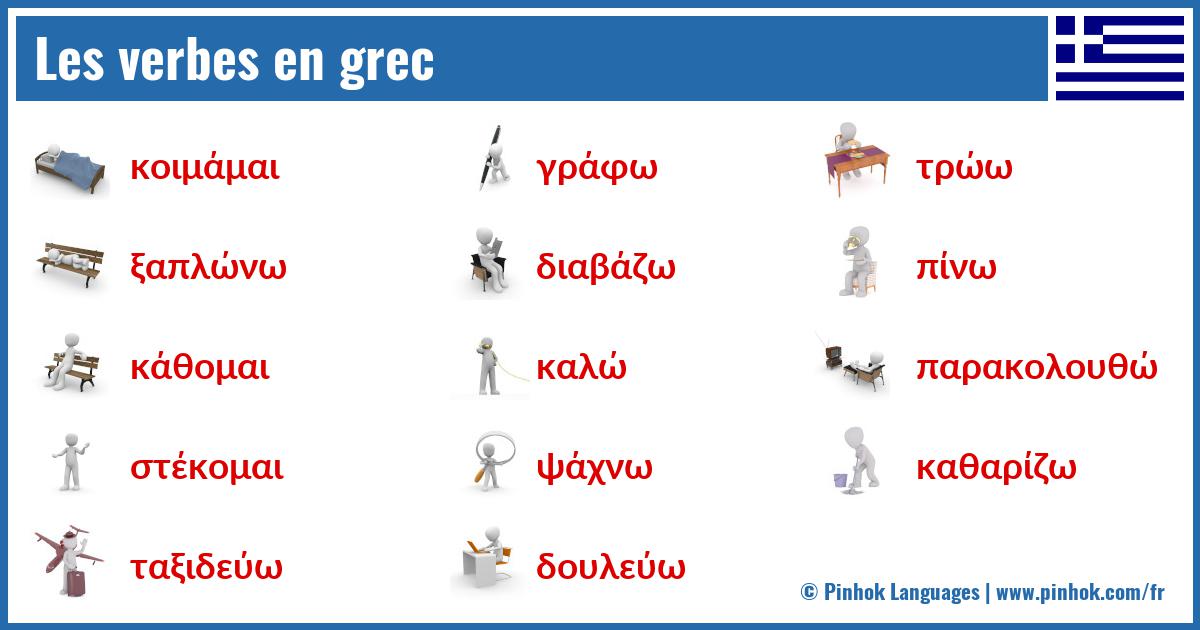 Les verbes en grec

κοιμάμαι

ξαπλώνω

κάθομαι

στέκομαι

ταξιδεύω

γράφω

διαβάζω

καλώ

ψάχνω

δουλεύω

τρώω

πίνω

παρακολουθώ

καθαρίζω

© Pinhok Languages | www.pinhok.com/fr